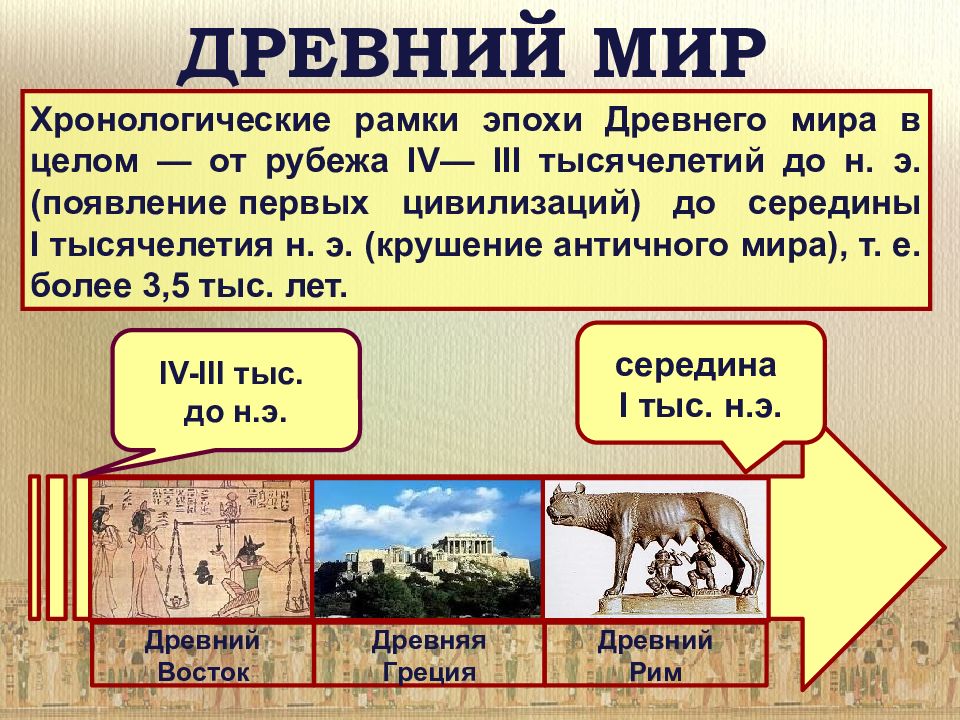 ДРЕВНИЙ МИР

Хронологические рамки эпохи Древнего мира в целом — от рубежа IV— III тысячелетий до н. э. (появление первых цивилизаций) до середины I тысячелетия н. э. (крушение античного мира), т. е. более 3,5 тыс. лет.

IV-III тыс. до н.э.

середина I тыс. н.э.

Древний Восток

Древняя Греция

Древний Рим